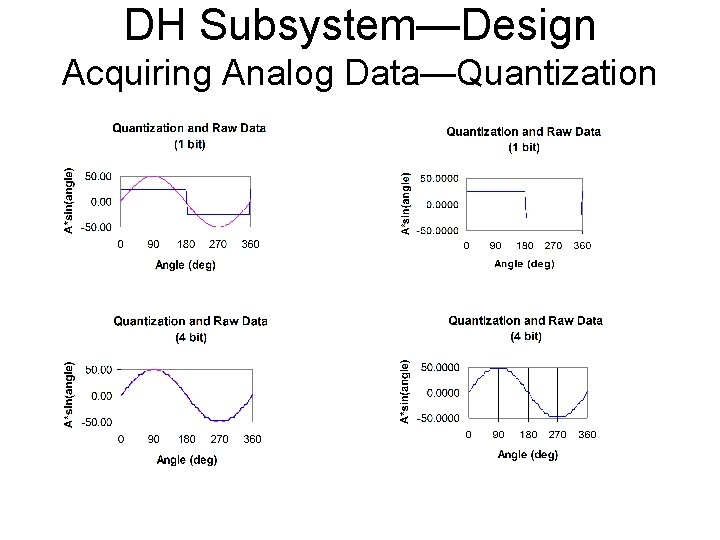 DH Subsystem—Design
Acquiring Analog Data—Quantization

Quantization and Raw Data
(1 bit)

A*sin(angle)
50.00
0.00
-50.00
0 90 180 270 360
Angle (deg)

Quantization and Raw Data
(1 bit)

A*sin(angle)
50.0000
0.0000
-50.0000
0 90 180 270 360
Angle (deg)

Quantization and Raw Data
(4 bit)

A*sin(angle)
50.00
0.00
-50.00
0 90 180 270 360
Angle (deg)

Quantization and Raw Data
(4 bit)

A*sin(angle)
50.0000
0.0000
-50.0000
0 90 180 270 360
Angle (deg)